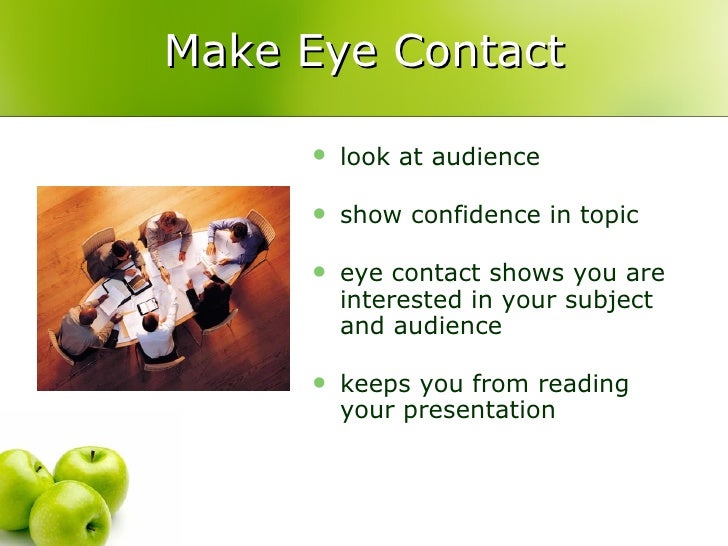 Make Eye Contact

- look at audience

- show confidence in topic

- eye contact shows you are interested in your subject and audience

- keeps you from reading your presentation